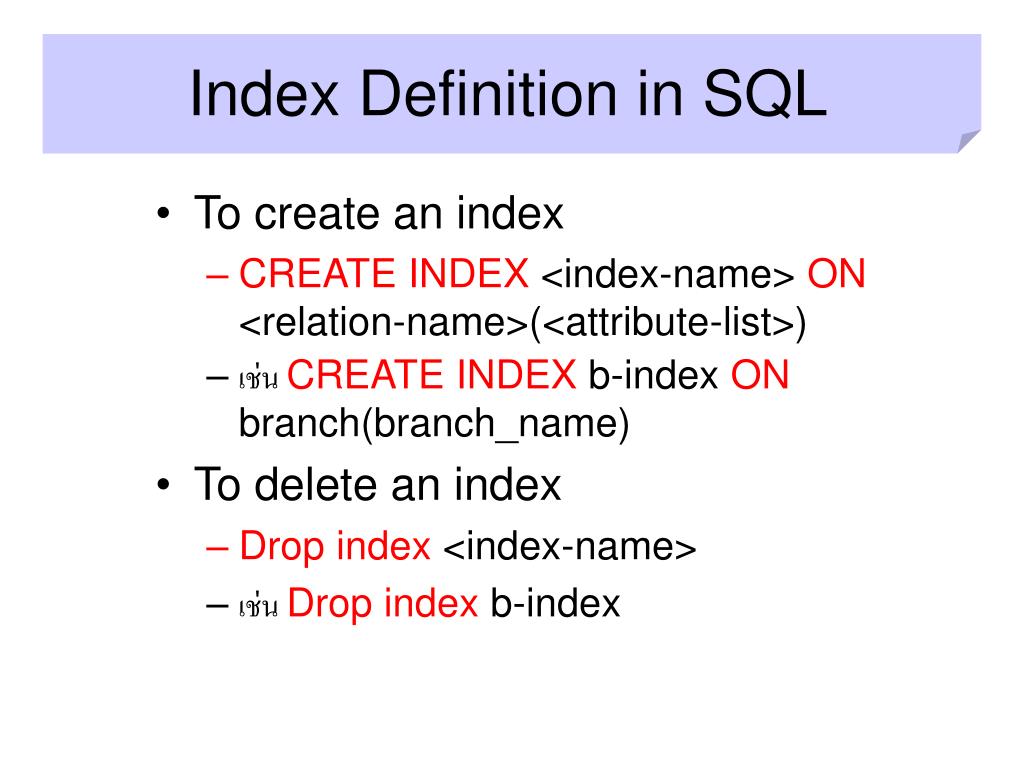 Index Definition in SQL

• To create an index
  – CREATE INDEX <index-name> ON <relation-name>(<attribute-list>)
  – เช่น CREATE INDEX b-index ON branch(branch_name)
• To delete an index
  – Drop index <index-name>
  – เช่น Drop index b-index